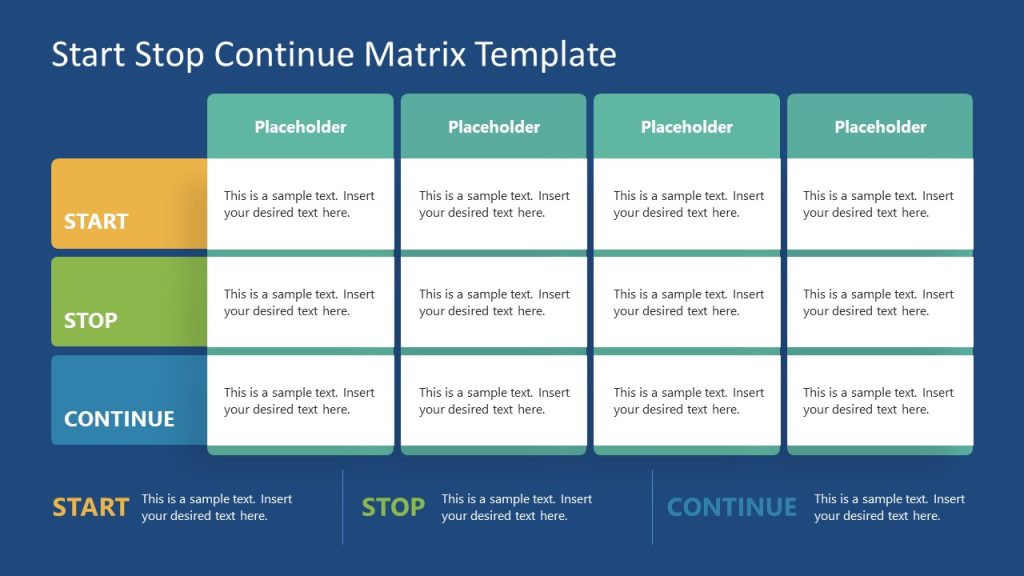 Start Stop Continue Matrix Template

| | Placeholder | Placeholder | Placeholder | Placeholder |
|---|---|---|---|---|
| START | This is a sample text. Insert your desired text here. | This is a sample text. Insert your desired text here. | This is a sample text. Insert your desired text here. | This is a sample text. Insert your desired text here. |
| STOP | This is a sample text. Insert your desired text here. | This is a sample text. Insert your desired text here. | This is a sample text. Insert your desired text here. | This is a sample text. Insert your desired text here. |
| CONTINUE | This is a sample text. Insert your desired text here. | This is a sample text. Insert your desired text here. | This is a sample text. Insert your desired text here. | This is a sample text. Insert your desired text here. |

START This is a sample text. Insert your desired text here.

STOP This is a sample text. Insert your desired text here.

CONTINUE This is a sample text. Insert your desired text here.